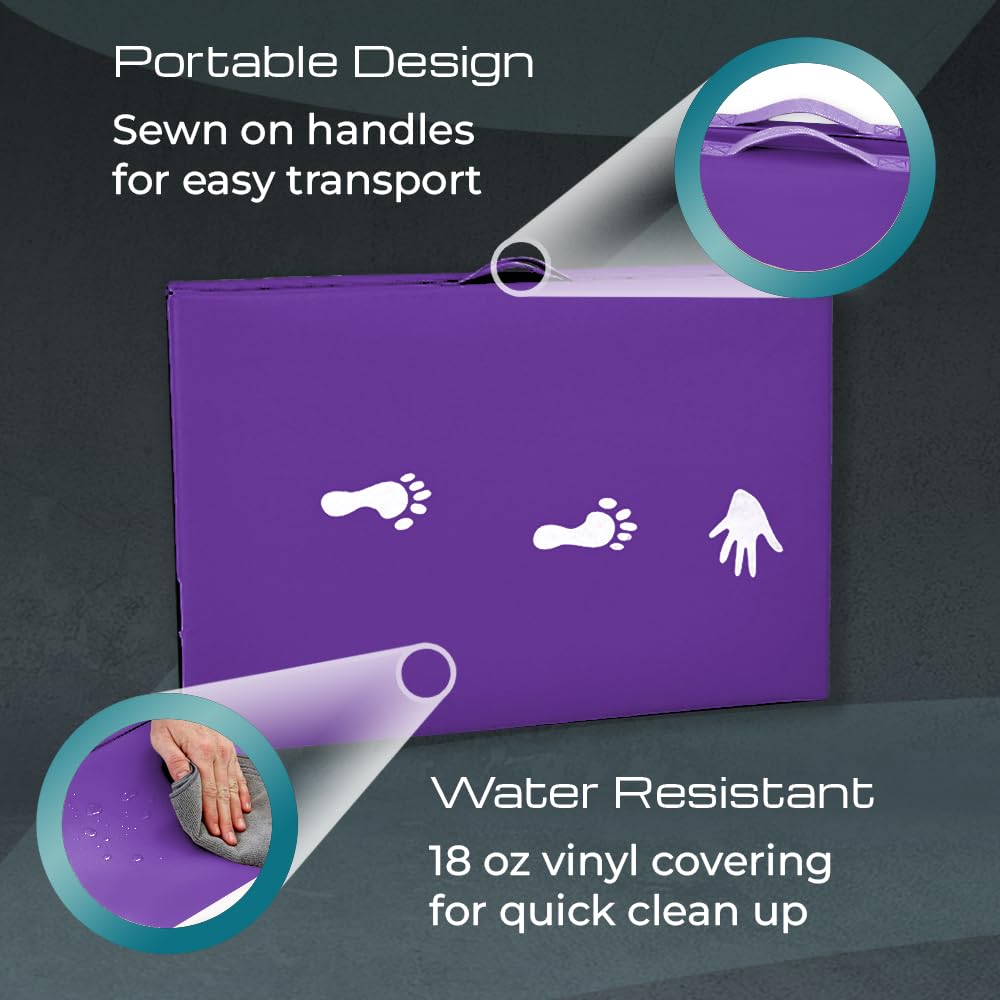 Portable Design
Sewn on handles for easy transport

Water Resistant
18 oz vinyl covering for quick clean up